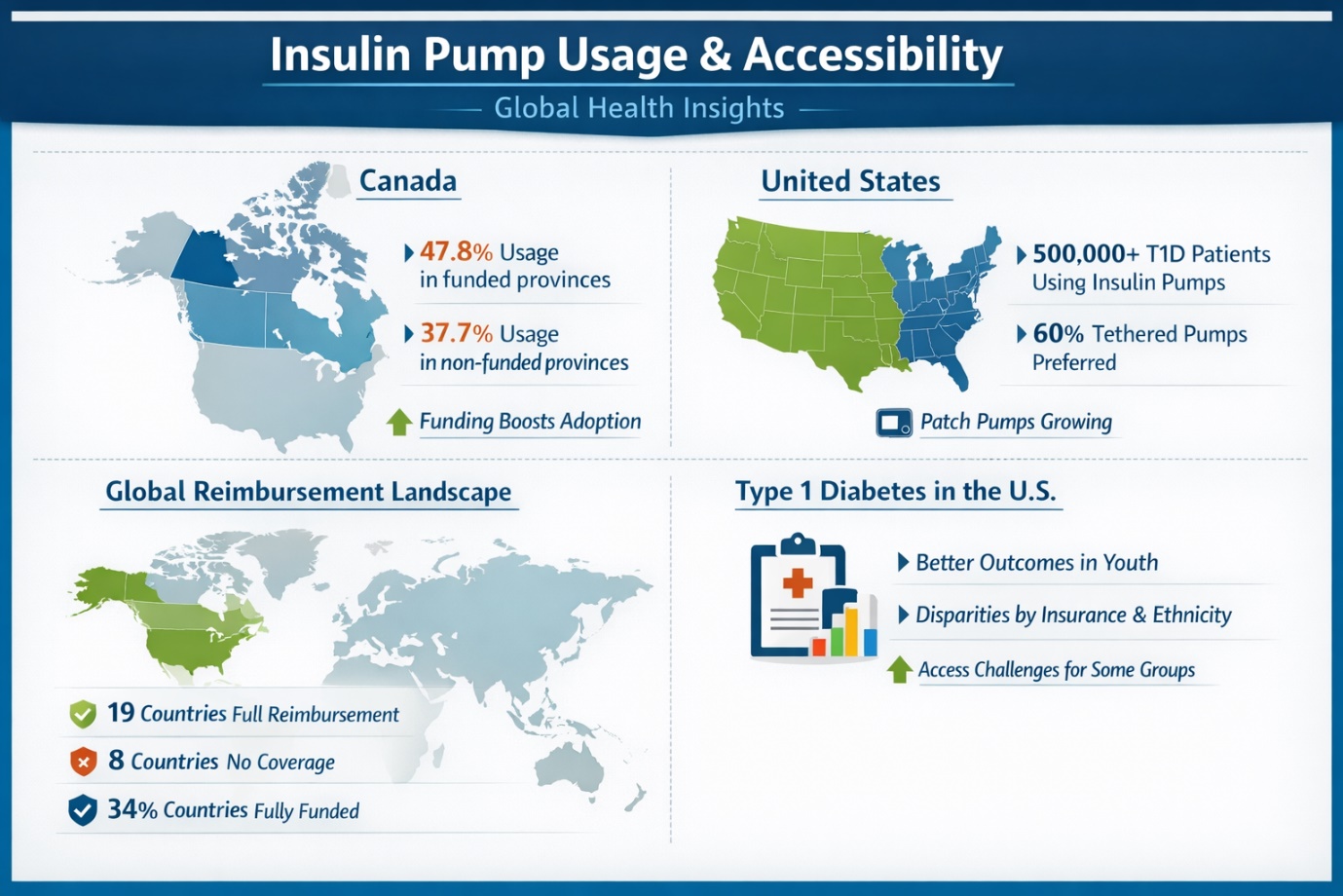 Insulin Pump Usage & Accessibility

Global Health Insights

Canada

47.8% Usage in funded provinces

37.7% Usage in non-funded provinces

Funding Boosts Adoption

United States

500,000+ T1D Patients Using Insulin Pumps

60% Tethered Pumps Preferred

Patch Pumps Growing

Global Reimbursement Landscape

19 Countries Full Reimbursement

8 Countries No Coverage

34% Countries Fully Funded

Type 1 Diabetes in the U.S.

Better Outcomes in Youth

Disparities by Insurance & Ethnicity

Access Challenges for Some Groups